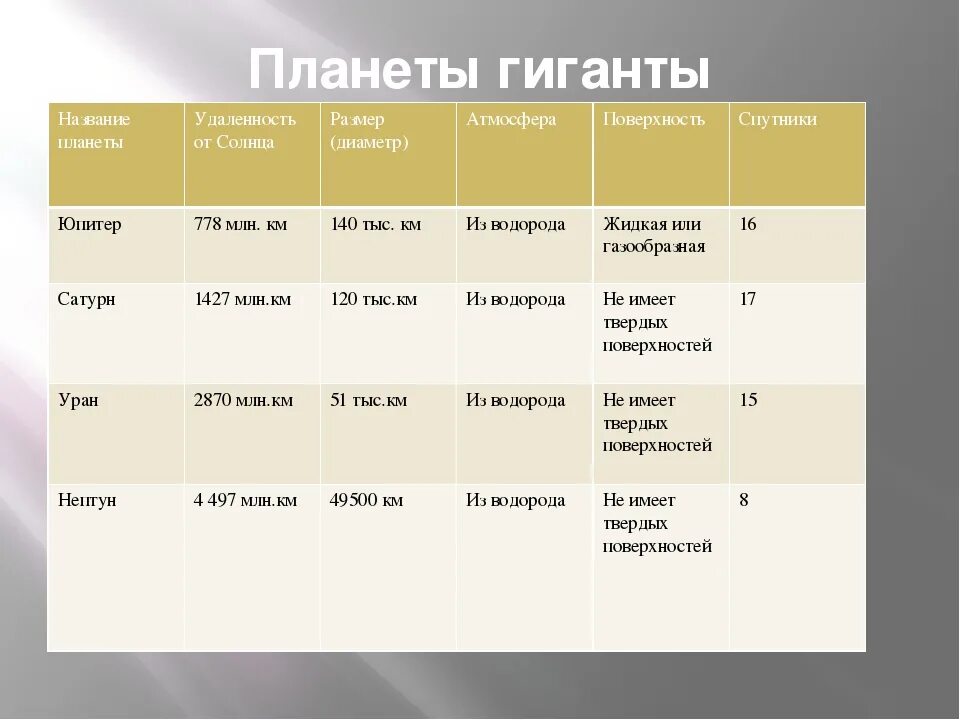 Планеты гиганты

| Название планеты | Удаленность от Солнца | Размер (диаметр) | Атмосфера | Поверхность | Спутники |
|---|---|---|---|---|---|
| Юпитер | 778 млн. км | 140 тыс. км | Из водорода | Жидкая или газообразная | 16 |
| Сатурн | 1427 млн.км | 120 тыс.км | Из водорода | Не имеет твердых поверхностей | 17 |
| Уран | 2870 млн.км | 51 тыс.км | Из водорода | Не имеет твердых поверхностей | 15 |
| Нептун | 4 497 млн.км | 49500 км | Из водорода | Не имеет твердых поверхностей | 8 |